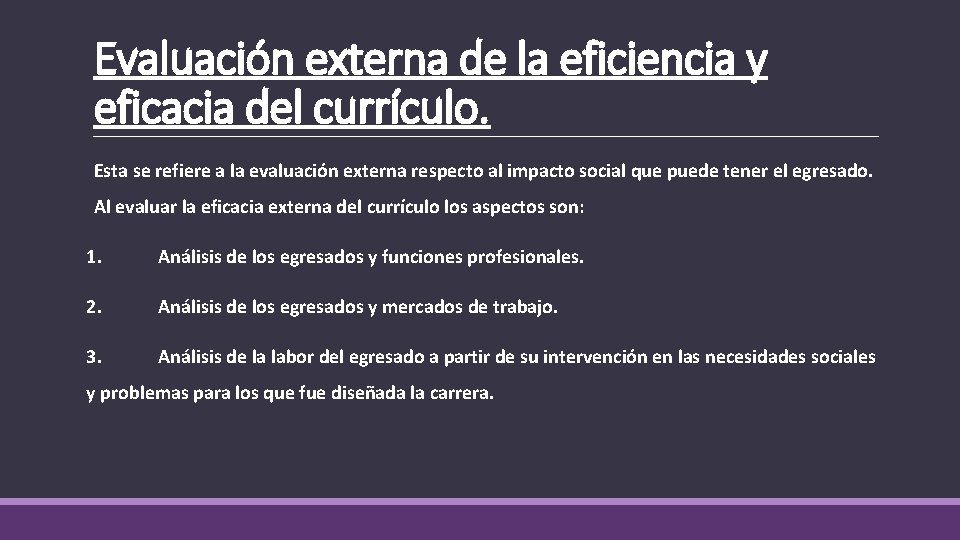 Evaluación externa de la eficiencia y eficacia del currículo.

Esta se refiere a la evaluación externa respecto al impacto social que puede tener el egresado.

Al evaluar la eficacia externa del currículo los aspectos son:

1. Análisis de los egresados y funciones profesionales.

2. Análisis de los egresados y mercados de trabajo.

3. Análisis de la labor del egresado a partir de su intervención en las necesidades sociales y problemas para los que fue diseñada la carrera.